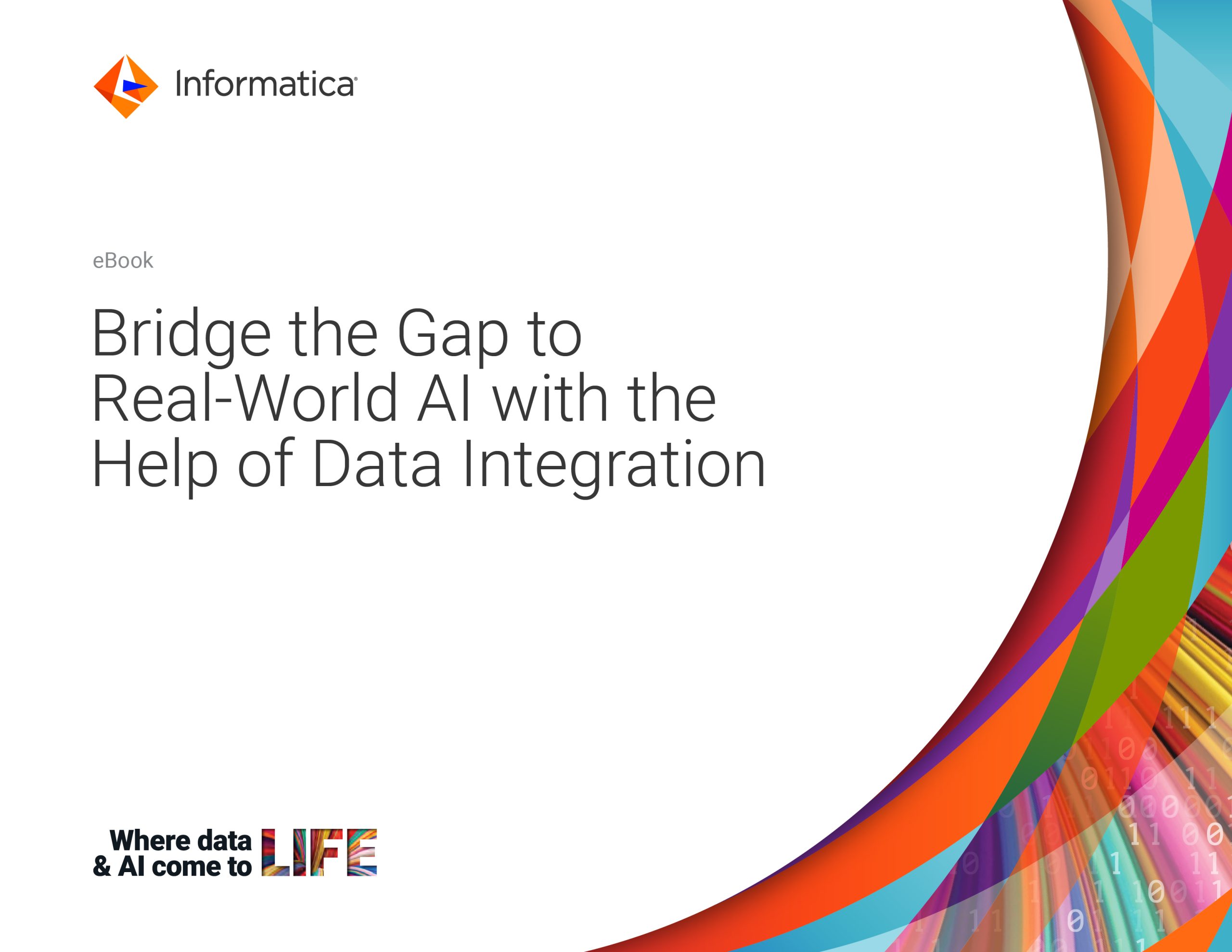 Informatica

eBook

Bridge the Gap to Real-World AI with the Help of Data Integration

Where data & AI come to LIFE